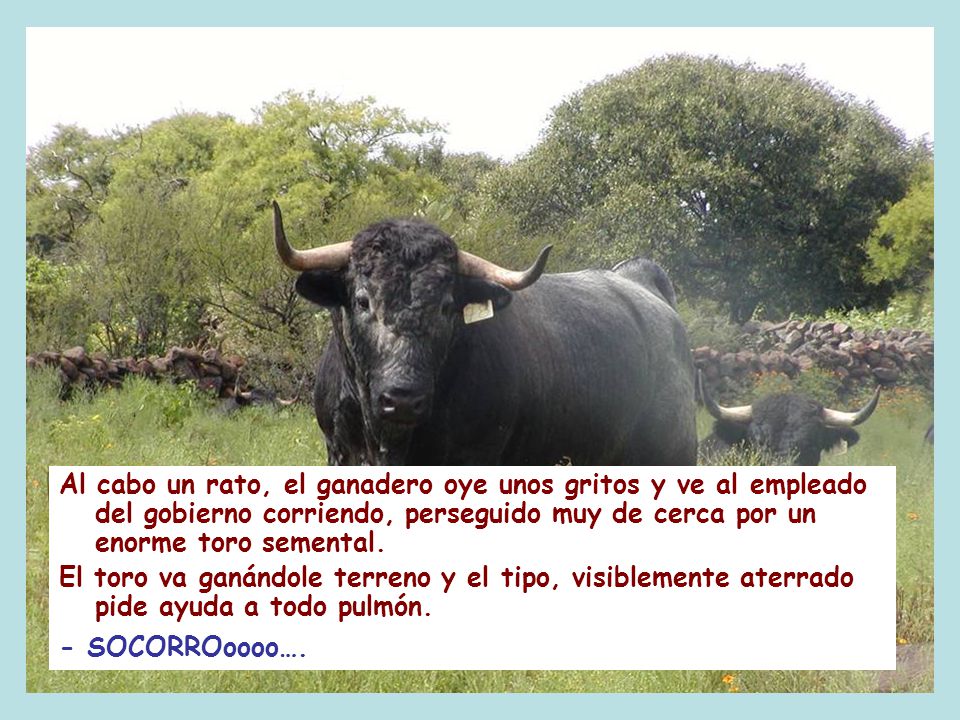 Al cabo un rato, el ganadero oye unos gritos y ve al empleado del gobierno corriendo, perseguido muy de cerca por un enorme toro semental.

El toro va ganándole terreno y el tipo, visiblemente aterrado pide ayuda a todo pulmón.

- SOCORROoooo….